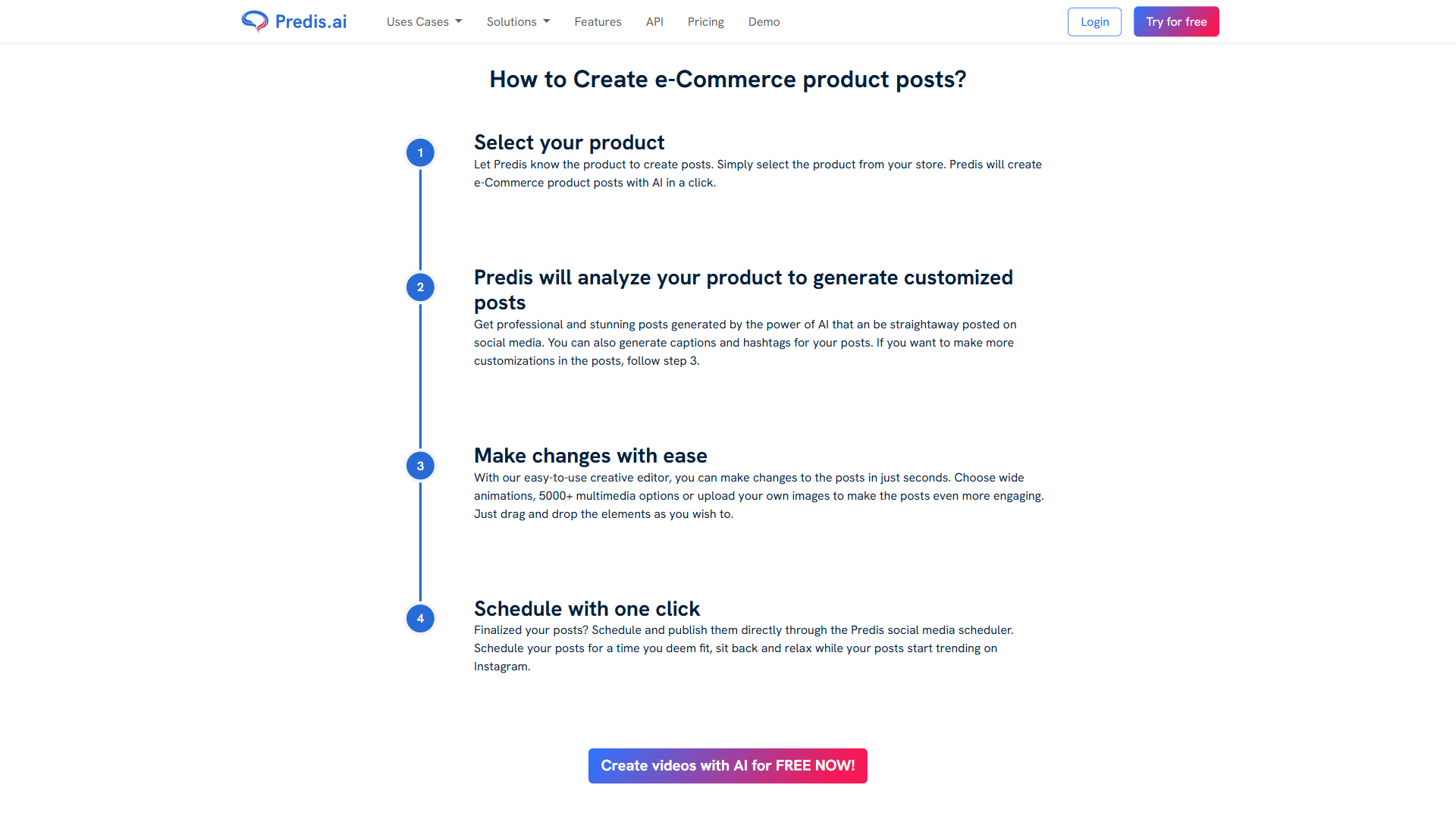 Predis.ai Uses Cases Solutions Features API Pricing Demo Login Try for free

How to Create e-Commerce product posts?

1

Select your product

Let Predis know the product to create posts. Simply select the product from your store. Predis will create e-Commerce product posts with AI in a click.

2

Predis will analyze your product to generate customized posts

Get professional and stunning posts generated by the power of AI that an be straightaway posted on social media. You can also generate captions and hashtags for your posts. If you want to make more customizations in the posts, follow step 3.

3

Make changes with ease

With our easy-to-use creative editor, you can make changes to the posts in just seconds. Choose wide animations, 5000+ multimedia options or upload your own images to make the posts even more engaging. Just drag and drop the elements as you wish to.

4

Schedule with one click

Finalized your posts? Schedule and publish them directly through the Predis social media scheduler. Schedule your posts for a time you deem fit, sit back and relax while your posts start trending on Instagram.

Create videos with AI for FREE NOW!